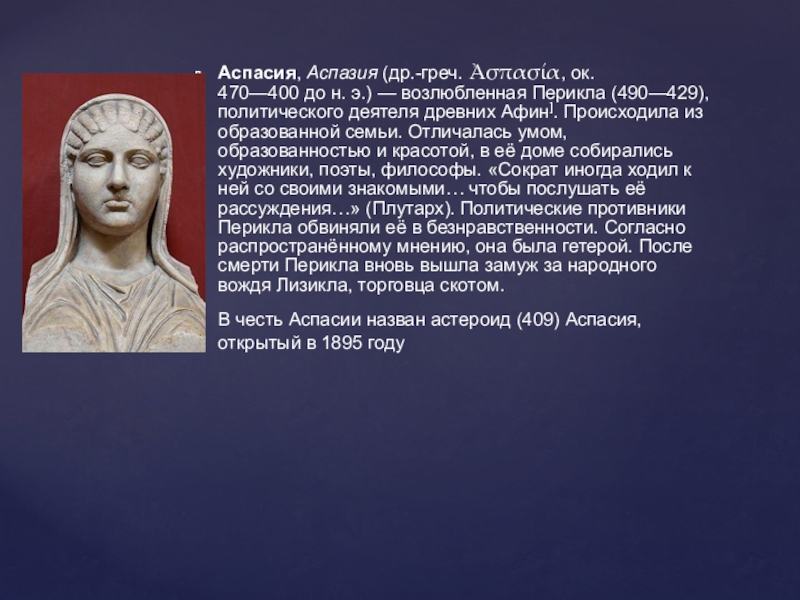 Аспасия, Аспазия (др.-греч. Ἀσπασία, ок. 470—400 до н. э.) — возлюбленная Перикла (490—429), политического деятеля древних Афин]. Происходила из образованной семьи. Отличалась умом, образованностью и красотой, в её доме собирались художники, поэты, философы. «Сократ иногда ходил к ней со своими знакомыми… чтобы послушать её рассуждения…» (Плутарх). Политические противники Перикла обвиняли её в безнравственности. Согласно распространённому мнению, она была гетерой. После смерти Перикла вновь вышла замуж за народного вождя Лизикла, торговца скотом.

В честь Аспасии назван астероид (409) Аспасия, открытый в 1895 году